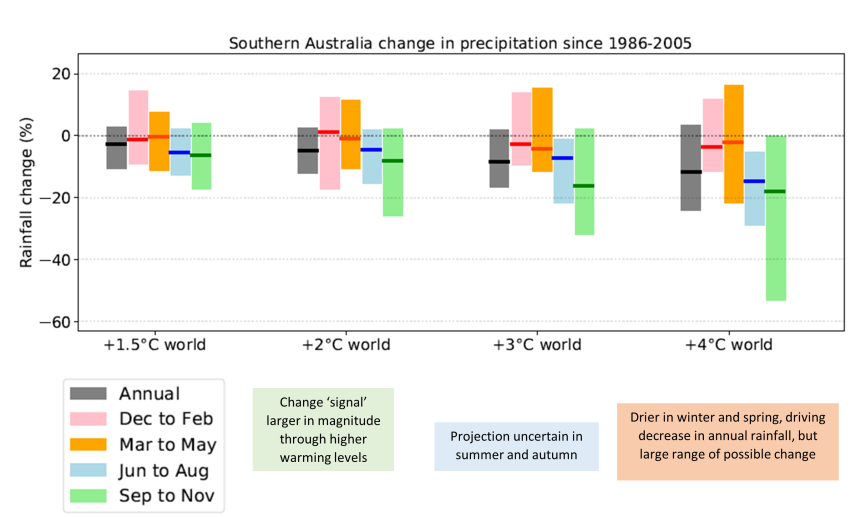 Southern Australia change in precipitation since 1986-2005

Rainfall change (%)

20
0
−20
−40
−60

+1.5°C world
+2°C world
+3°C world
+4°C world

Annual
Dec to Feb
Mar to May
Jun to Aug
Sep to Nov

Change 'signal' larger in magnitude through higher warming levels

Projection uncertain in summer and autumn

Drier in winter and spring, driving decrease in annual rainfall, but large range of possible change